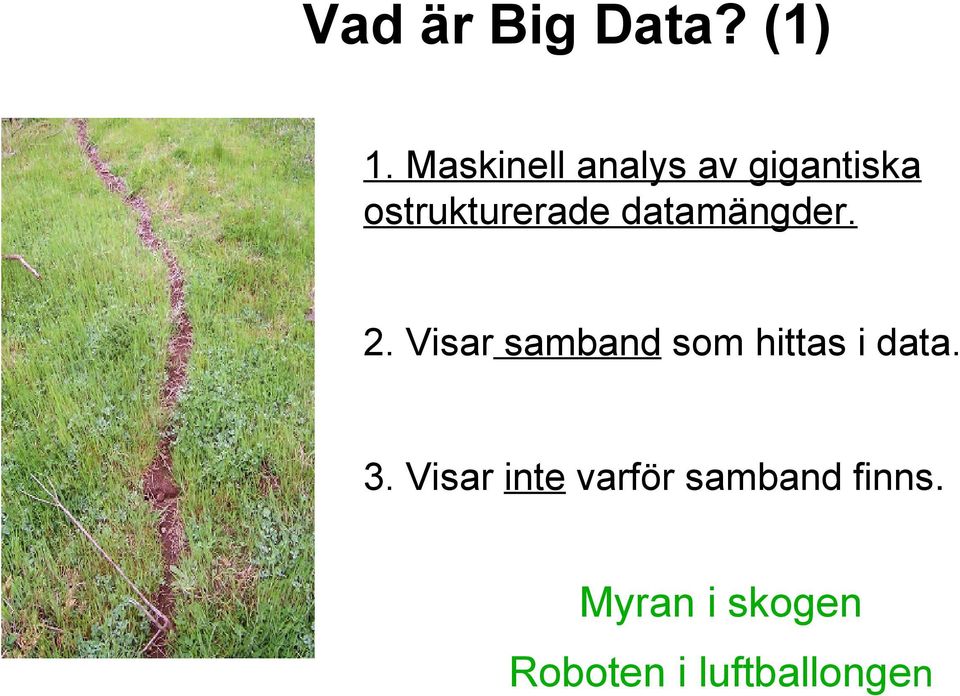 Vad är Big Data? (1)

1. Maskinell analys av gigantiska ostrukturerade datamängder.

2. Visar samband som hittas i data.

3. Visar inte varför samband finns.

Myran i skogen

Roboten i luftballongen